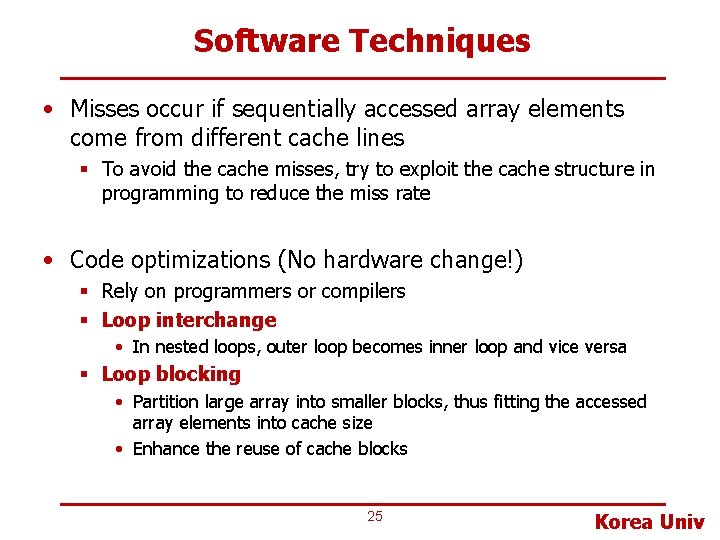 Software Techniques

• Misses occur if sequentially accessed array elements come from different cache lines
  ▪ To avoid the cache misses, try to exploit the cache structure in programming to reduce the miss rate

• Code optimizations (No hardware change!)
  ▪ Rely on programmers or compilers
  ▪ Loop interchange
    • In nested loops, outer loop becomes inner loop and vice versa
  ▪ Loop blocking
    • Partition large array into smaller blocks, thus fitting the accessed array elements into cache size
    • Enhance the reuse of cache blocks

25

Korea Univ